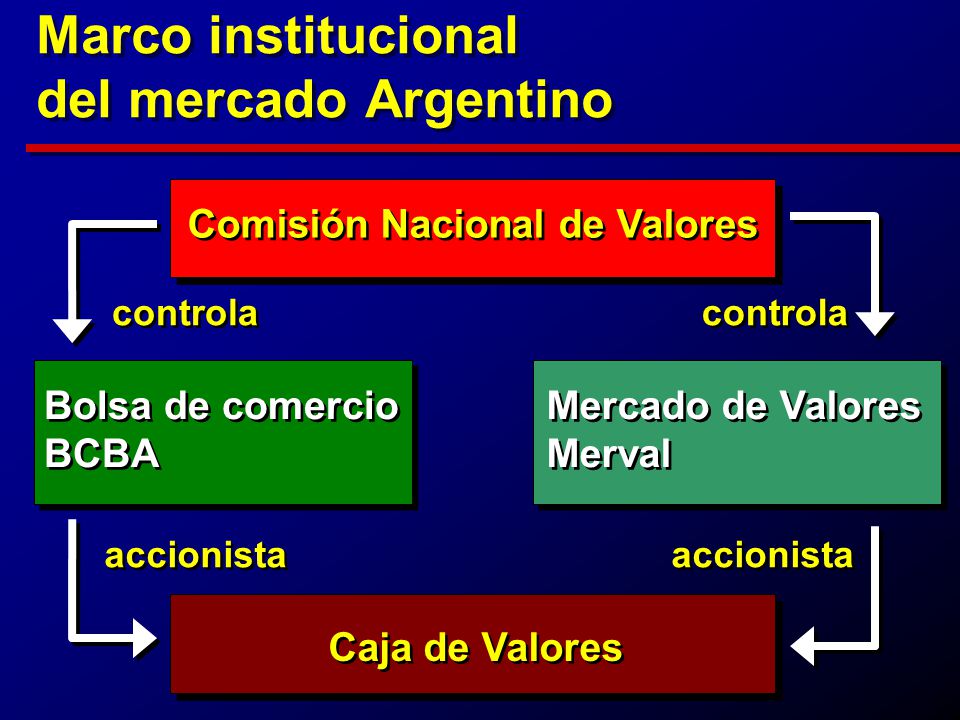 Marco institucional del mercado Argentino

Comisión Nacional de Valores

controla

controla

Bolsa de comercio
BCBA

Mercado de Valores
Merval

accionista

accionista

Caja de Valores